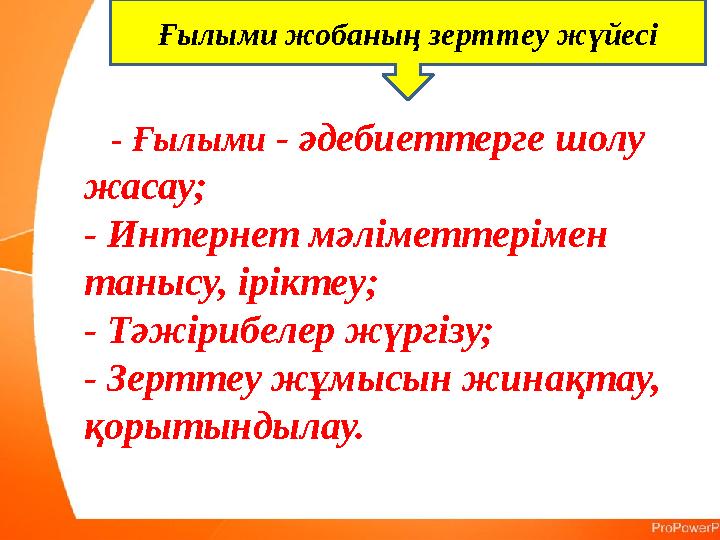 Ғылыми жобаның зерттеу жүйесі

- Ғылыми - әдебиеттерге шолу жасау;
- Интернет мәліметтерімен танысу, іріктеу;
- Тәжірибелер жүргізу;
- Зерттеу жұмысын жинақтау, қорытындылау.

ProPowerP